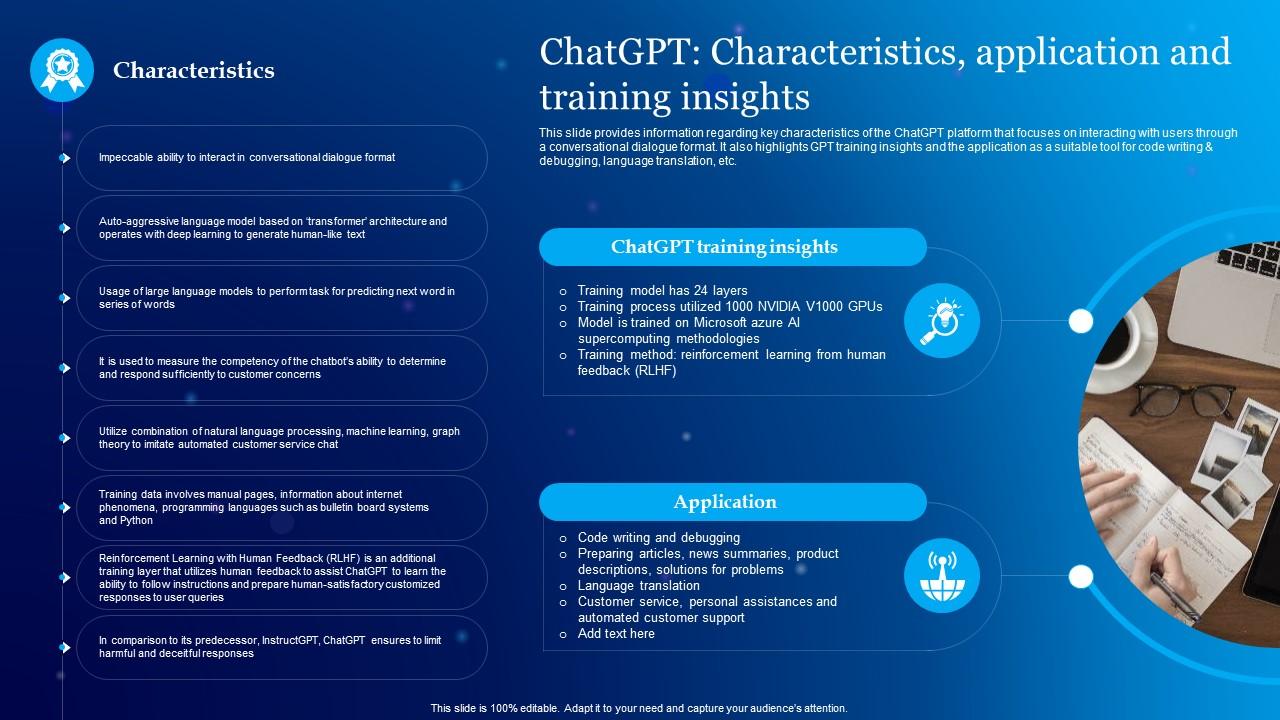 Characteristics

Impeccable ability to interact in conversational dialogue format

Auto-aggressive language model based on 'transformer' architecture and operates with deep learning to generate human-like text

Usage of large language models to perform task for predicting next word in series of words

It is used to measure the competency of the chatbot's ability to determine and respond sufficiently to customer concerns

Utilize combination of natural language processing, machine learning, graph theory to imitate automated customer service chat

Training data involves manual pages, information about internet phenomena, programming languages such as bulletin board systems and Python

Reinforcement Learning with Human Feedback (RLHF) is an additional training layer that utilizes human feedback to assist ChatGPT to learn the ability to follow instructions and prepare human-satisfactory customized responses to user queries

In comparison to its predecessor, InstructGPT, ChatGPT ensures to limit harmful and deceitful responses

ChatGPT: Characteristics, application and training insights

This slide provides information regarding key characteristics of the ChatGPT platform that focuses on interacting with users through a conversational dialogue format. It also highlights GPT training insights and the application as a suitable tool for code writing & debugging, language translation, etc.

ChatGPT training insights

o Training model has 24 layers
o Training process utilized 1000 NVIDIA V1000 GPUs
o Model is trained on Microsoft azure AI supercomputing methodologies
o Training method: reinforcement learning from human feedback (RLHF)

Application

o Code writing and debugging
o Preparing articles, news summaries, product descriptions, solutions for problems
o Language translation
o Customer service, personal assistances and automated customer support
o Add text here

This slide is 100% editable. Adapt it to your need and capture your audience's attention.